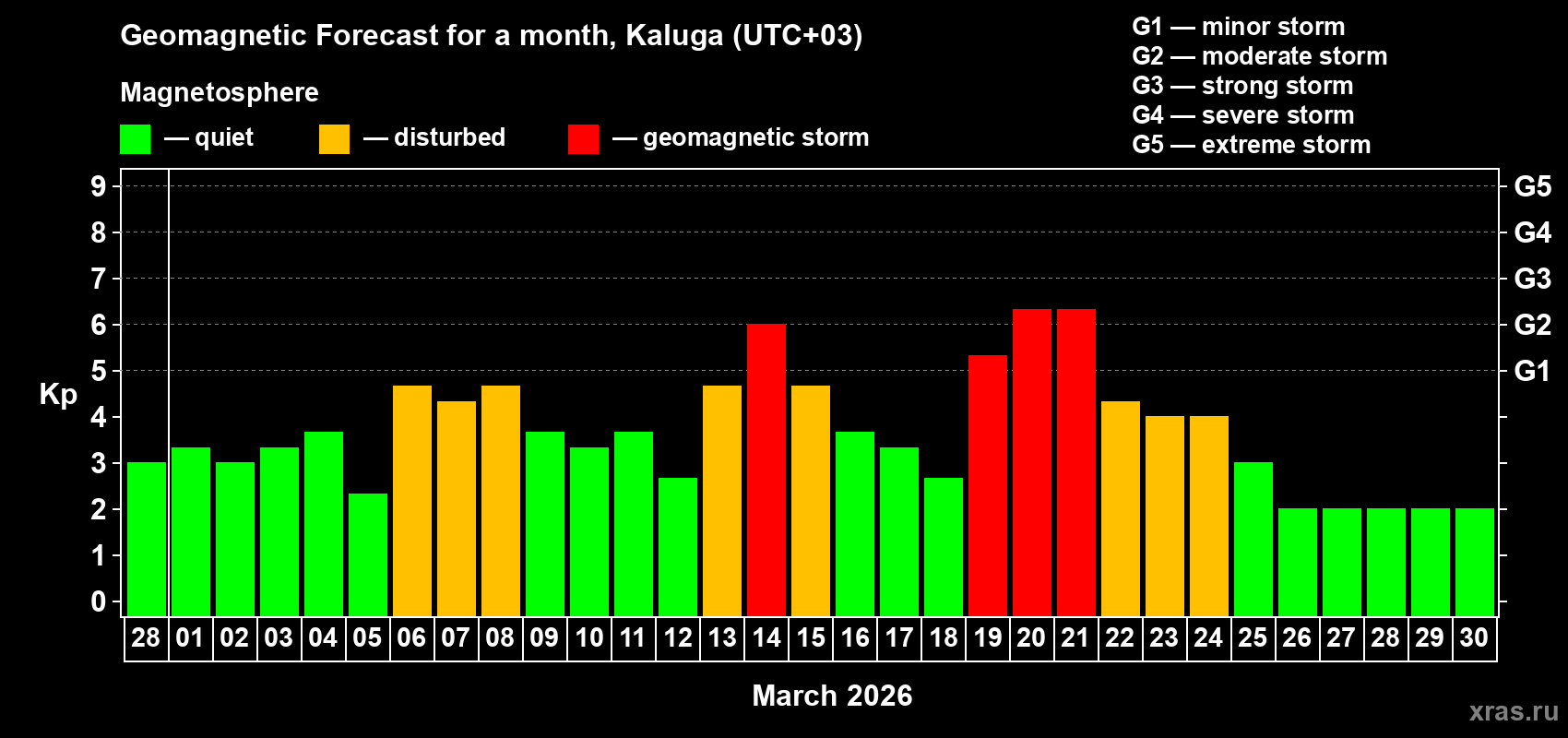 Geomagnetic Forecast for a month, Kaluga (UTC+03)

Magnetosphere

— quiet — disturbed — geomagnetic storm

G1 — minor storm
G2 — moderate storm
G3 — strong storm
G4 — severe storm
G5 — extreme storm

Kp

9
8
7
6
5
4
3
2
1
0

G5
G4
G3
G2
G1

28 01 02 03 04 05 06 07 08 09 10 11 12 13 14 15 16 17 18 19 20 21 22 23 24 25 26 27 28 29 30

March 2026

xras.ru